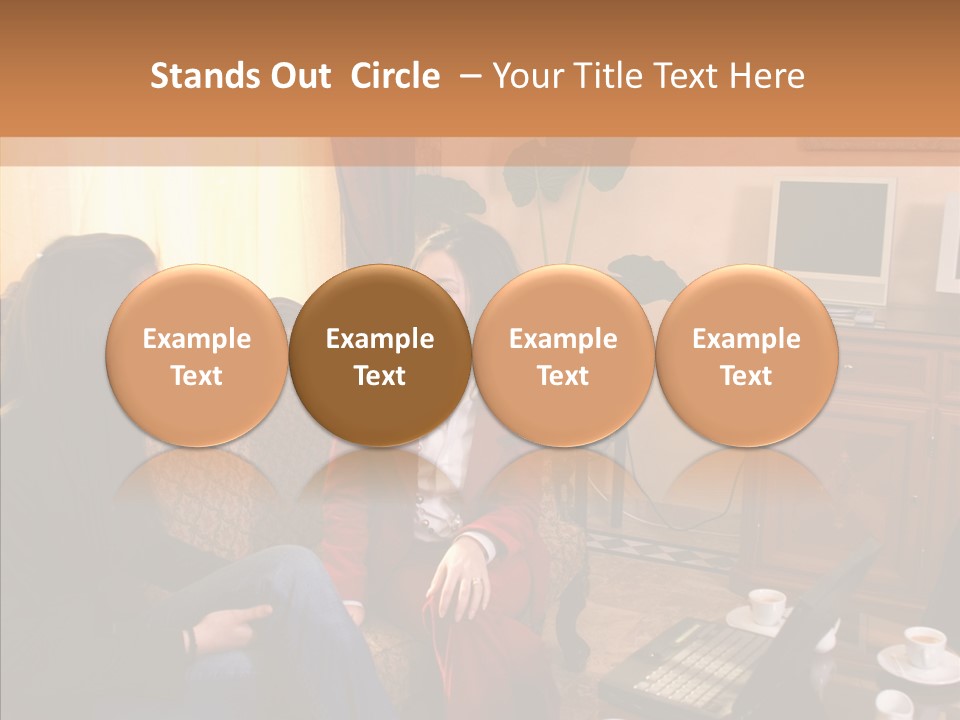 Stands Out Circle – Your Title Text Here

Example Text

Example Text

Example Text

Example Text